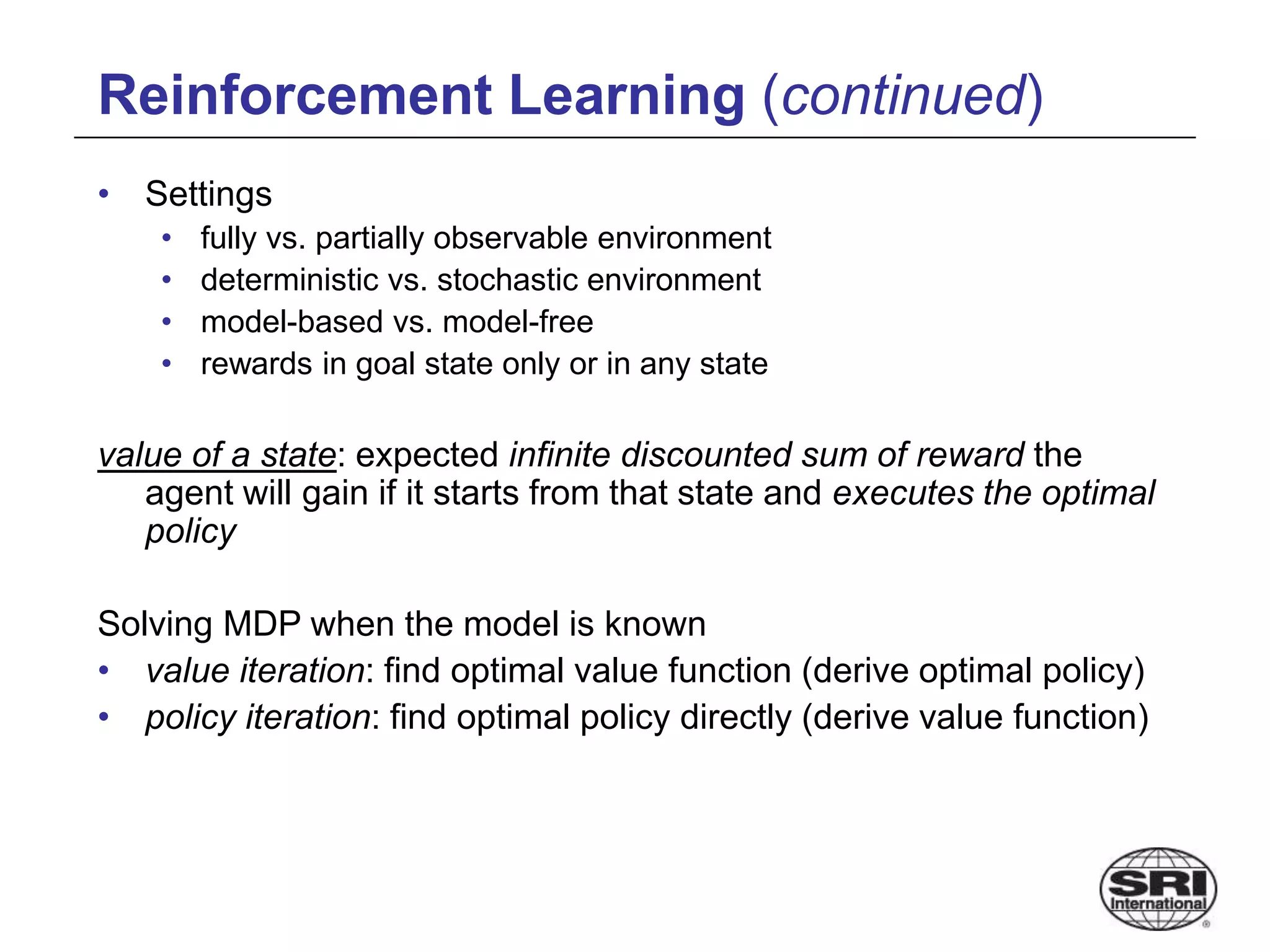 Reinforcement Learning (continued)

• Settings
 • fully vs. partially observable environment
 • deterministic vs. stochastic environment
 • model-based vs. model-free
 • rewards in goal state only or in any state

value of a state: expected infinite discounted sum of reward the agent will gain if it starts from that state and executes the optimal policy

Solving MDP when the model is known
• value iteration: find optimal value function (derive optimal policy)
• policy iteration: find optimal policy directly (derive value function)

SRI International ®